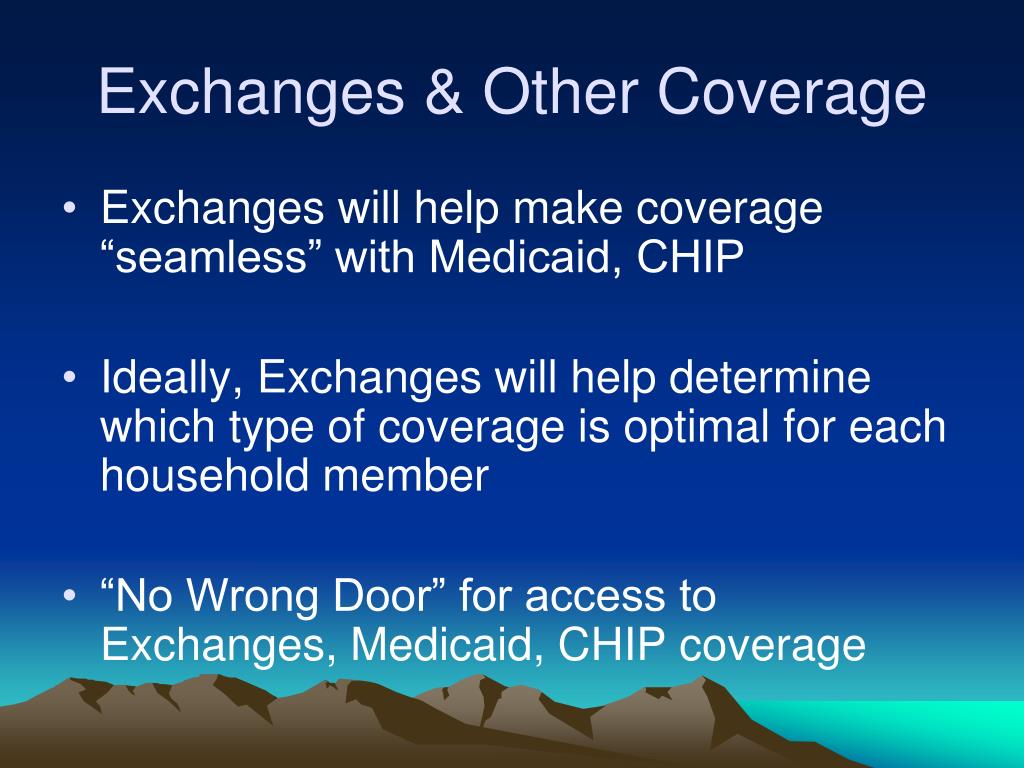 Exchanges & Other Coverage

• Exchanges will help make coverage “seamless” with Medicaid, CHIP

• Ideally, Exchanges will help determine which type of coverage is optimal for each household member

• “No Wrong Door” for access to Exchanges, Medicaid, CHIP coverage